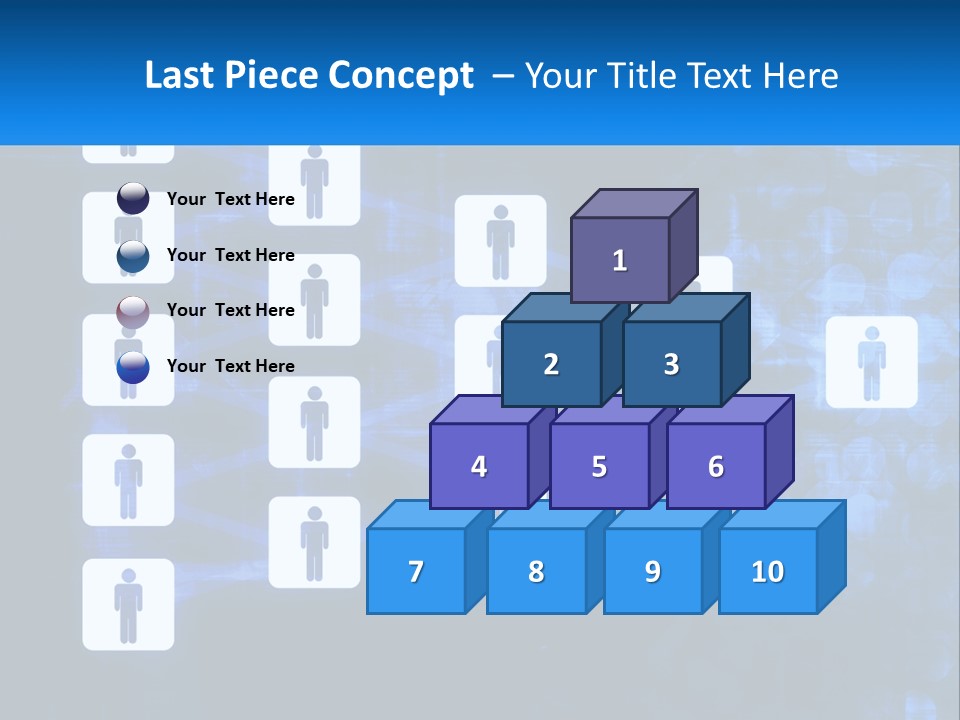 Last Piece Concept – Your Title Text Here

Your Text Here

Your Text Here

Your Text Here

Your Text Here

1

2

3

4

5

6

7

8

9

10